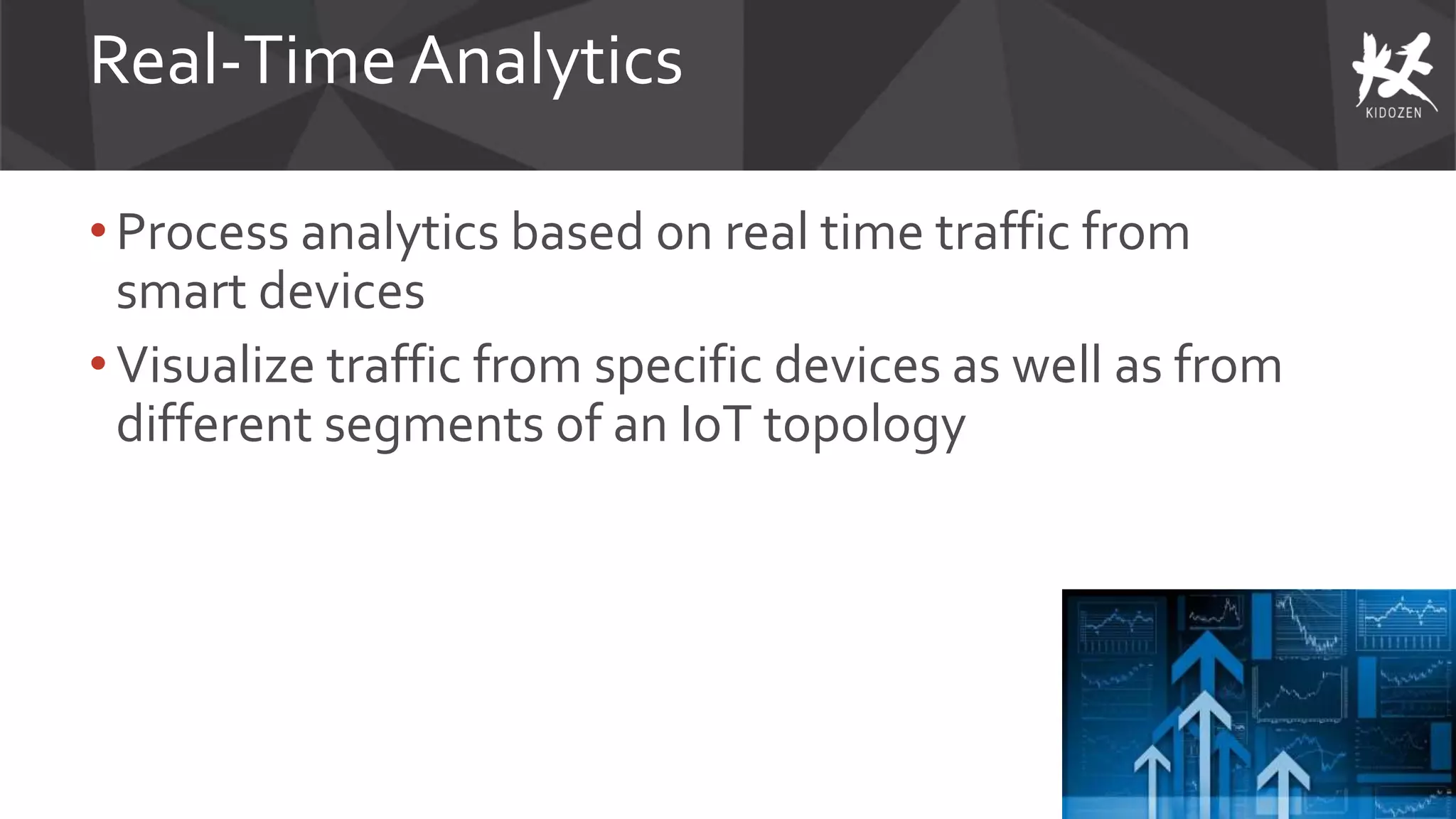 Real-Time Analytics

KIDOZEN

• Process analytics based on real time traffic from smart devices

• Visualize traffic from specific devices as well as from different segments of an IoT topology